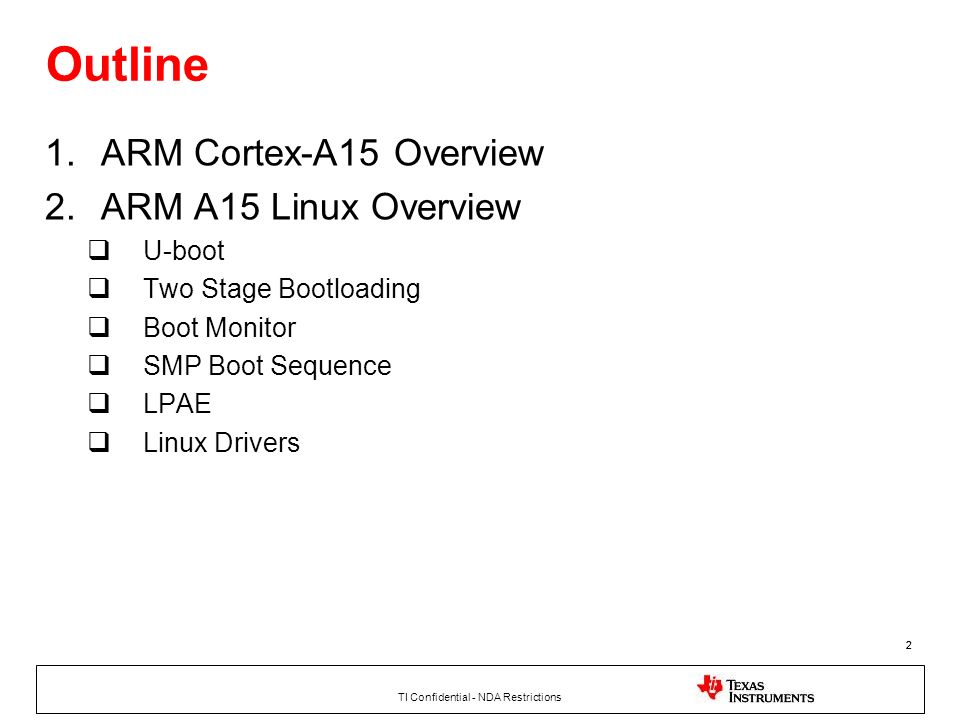 Outline

1. ARM Cortex-A15 Overview
2. ARM A15 Linux Overview
❑ U-boot
❑ Two Stage Bootloading
❑ Boot Monitor
❑ SMP Boot Sequence
❑ LPAE
❑ Linux Drivers

2

TI Confidential - NDA Restrictions

TEXAS INSTRUMENTS